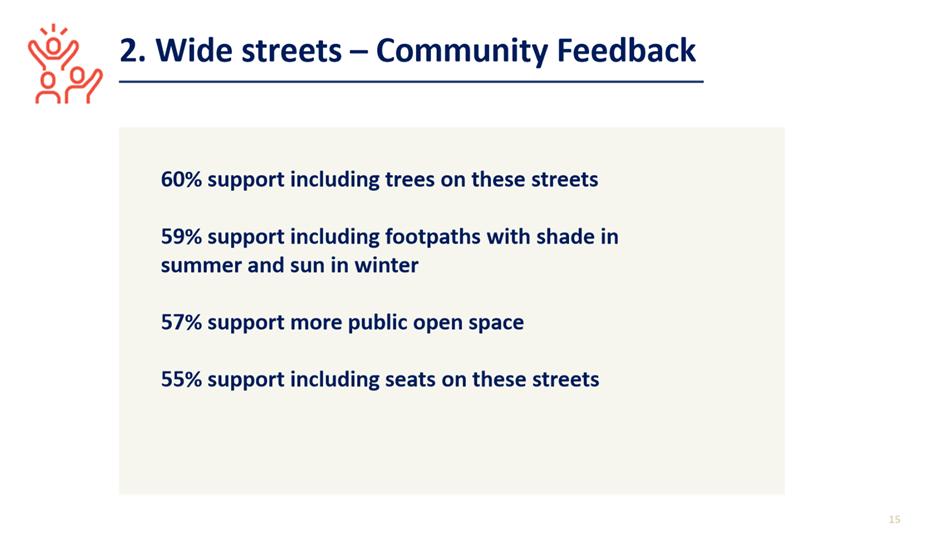 2. Wide streets – Community Feedback

60% support including trees on these streets

59% support including footpaths with shade in summer and sun in winter

57% support more public open space

55% support including seats on these streets

15